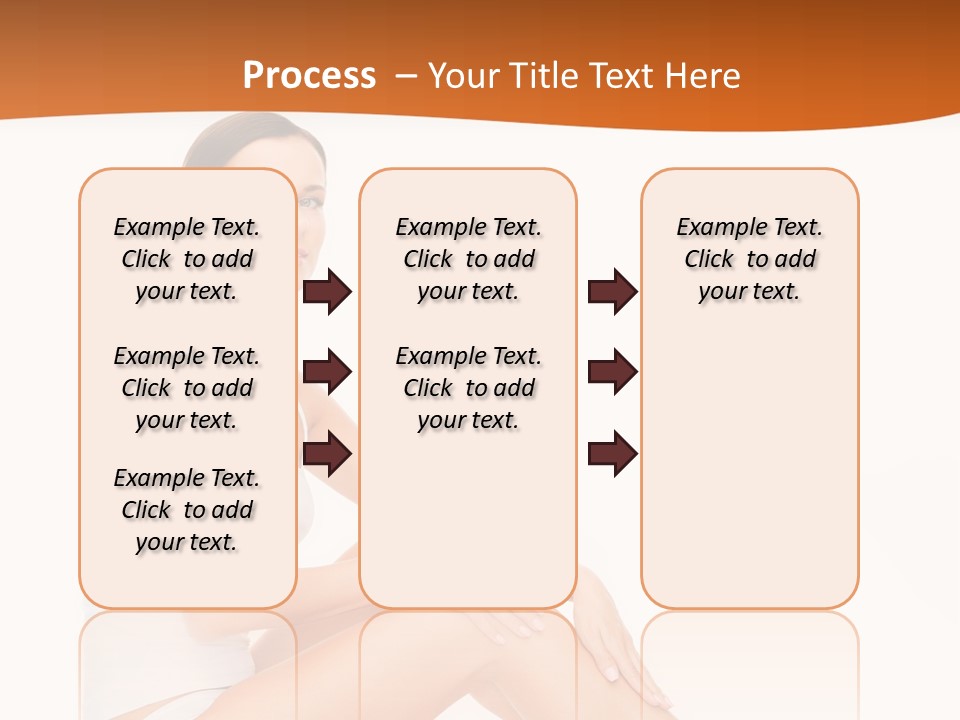 Process – Your Title Text Here

Example Text. Click to add your text.

Example Text. Click to add your text.

Example Text. Click to add your text.

Example Text. Click to add your text.

Example Text. Click to add your text.

Example Text. Click to add your text.